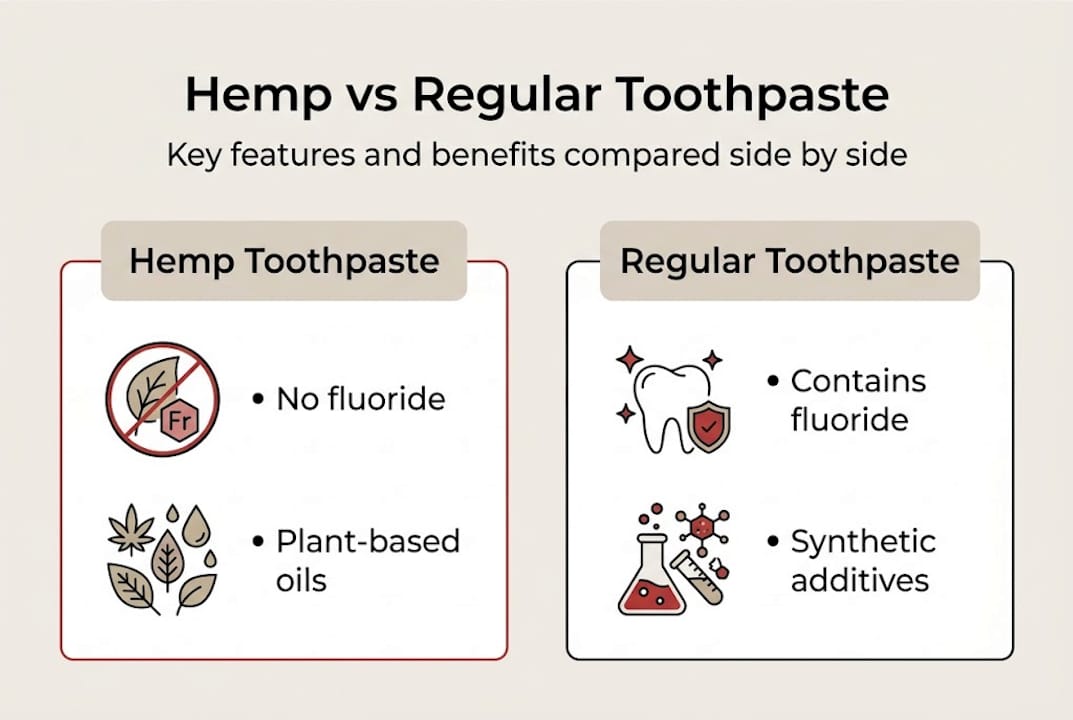 Hemp vs Regular Toothpaste

Key features and benefits compared side by side

Hemp Toothpaste

Fr

• No fluoride

• Plant-based oils

Regular Toothpaste

• Contains fluoride

• Synthetic additives